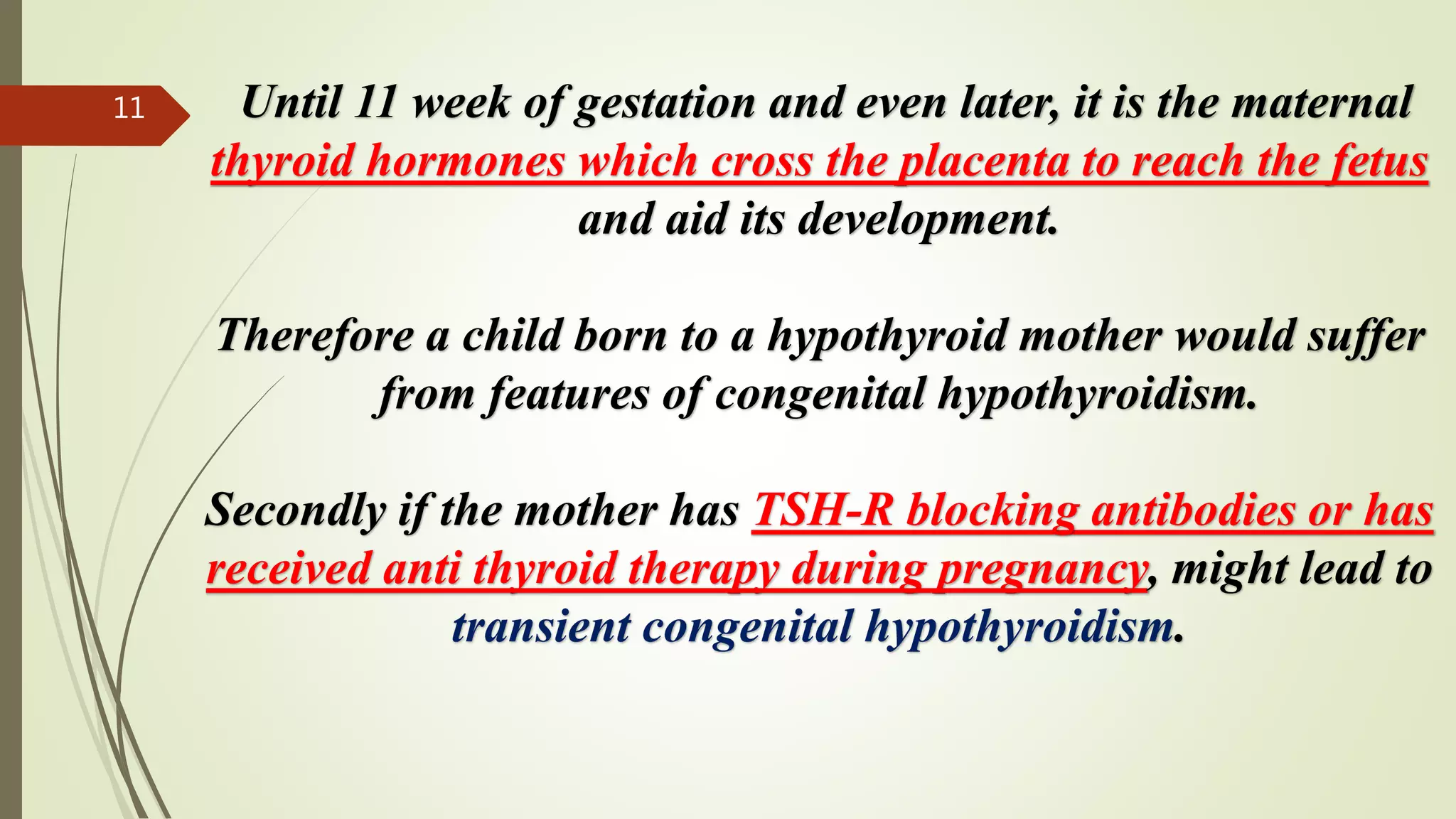 11

Until 11 week of gestation and even later, it is the maternal thyroid hormones which cross the placenta to reach the fetus and aid its development.

Therefore a child born to a hypothyroid mother would suffer from features of congenital hypothyroidism.

Secondly if the mother has TSH-R blocking antibodies or has received anti thyroid therapy during pregnancy, might lead to transient congenital hypothyroidism.